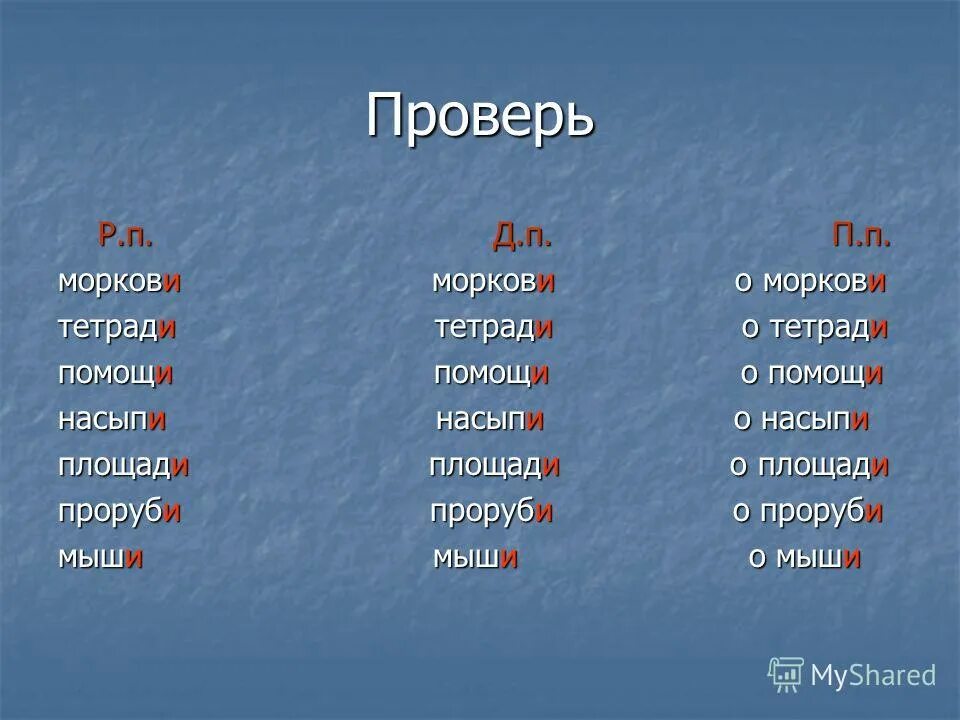 Проверь

| Р.п. | Д.п. | П.п. |
|---|---|---|
| моркови | моркови | о моркови |
| тетради | тетради | о тетради |
| помощи | помощи | о помощи |
| насыпи | насыпи | о насыпи |
| площади | площади | о площади |
| проруби | проруби | о проруби |
| мыши | мыши | о мыши |

MyShared